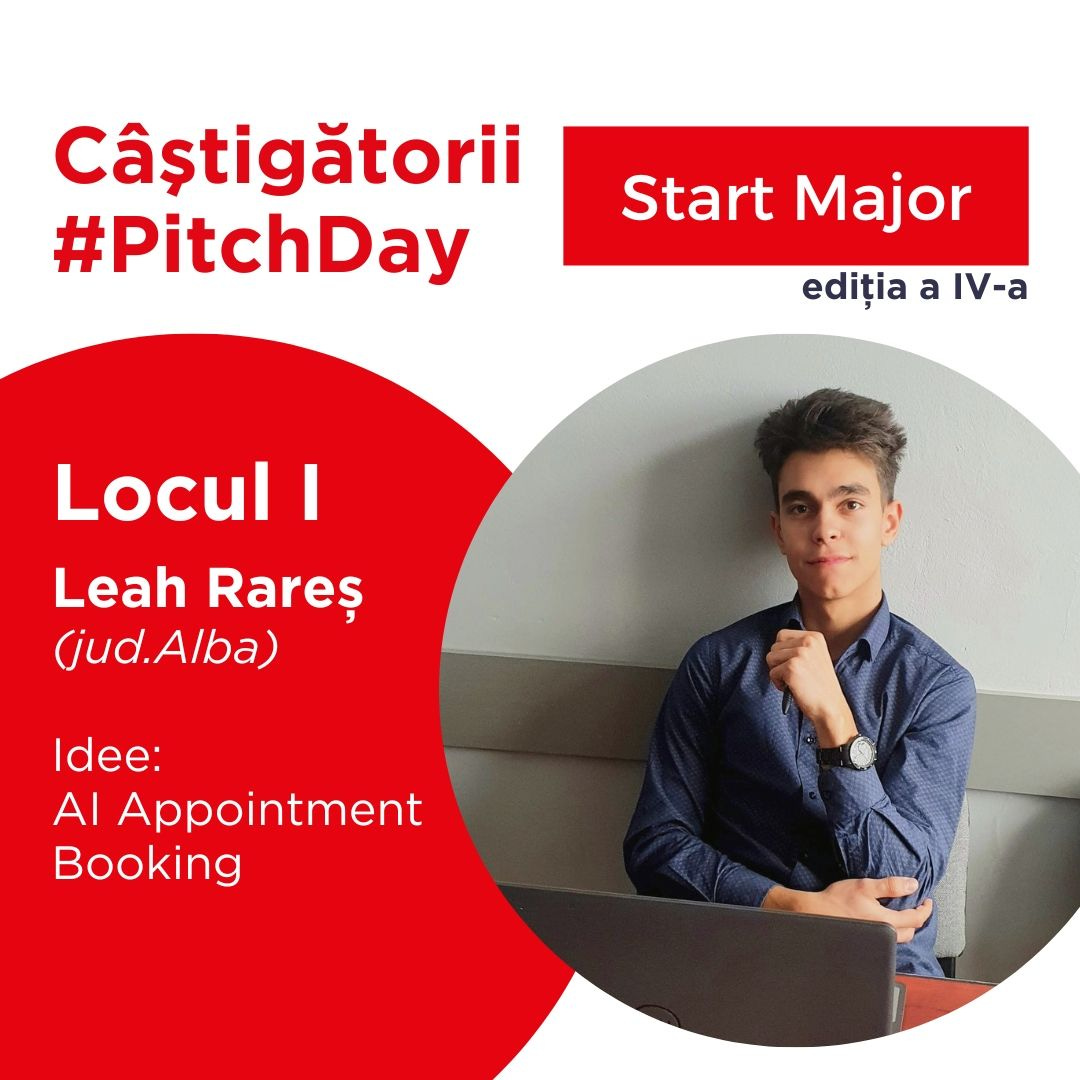 Câștigătorii #PitchDay

Start Major

ediția a IV-a

Locul I

Leah Rareș

(jud.Alba)

Idee:
AI Appointment Booking